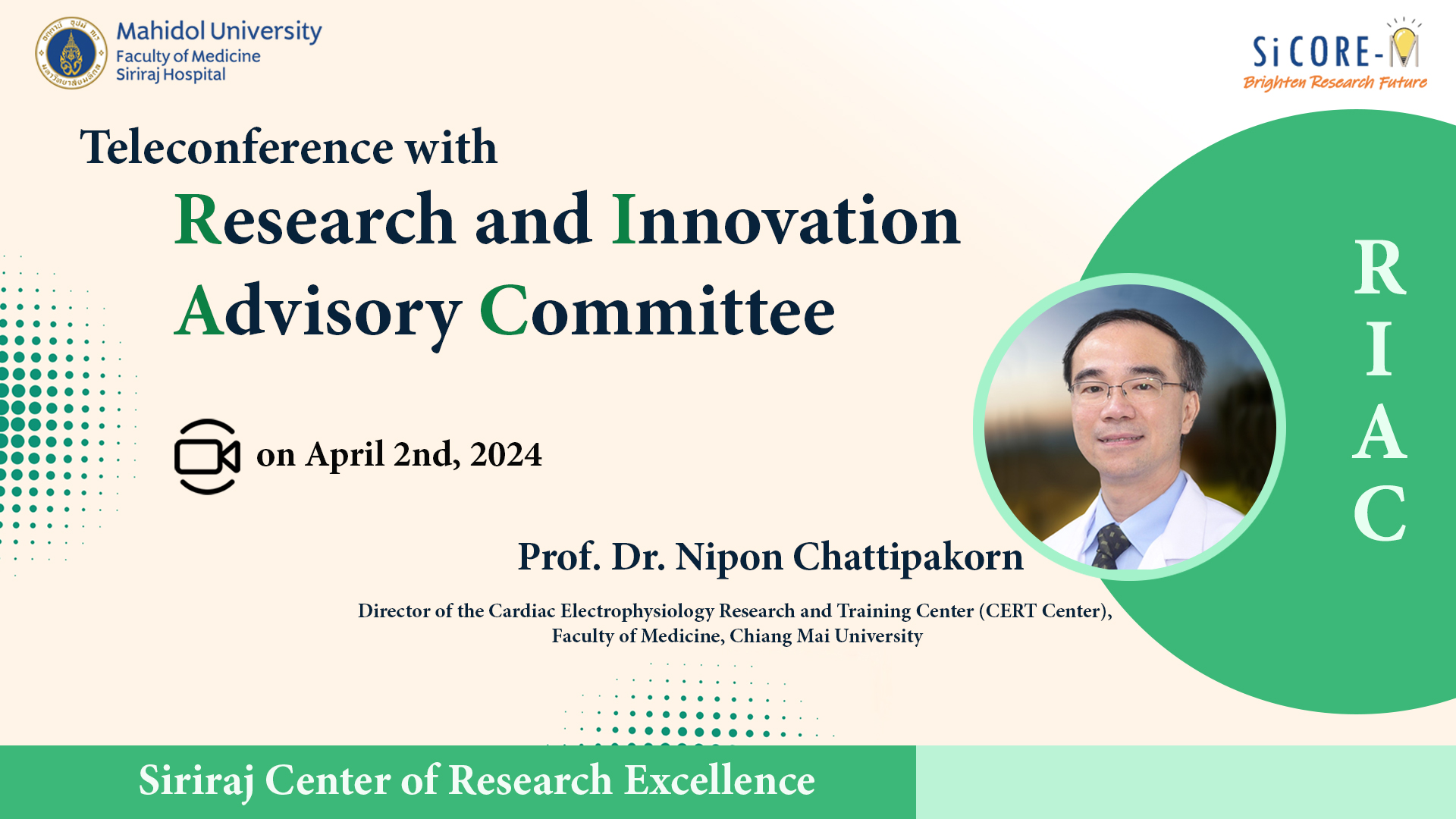 Mahidol University
Faculty of Medicine
Siriraj Hospital

SiCORE-M
Brighten Research Future

Teleconference with
Research and Innovation
Advisory Committee

on April 2nd, 2024

R
I
A
C

Prof. Dr. Nipon Chattipakorn

Director of the Cardiac Electrophysiology Research and Training Center (CERT Center), Faculty of Medicine, Chiang Mai University

Siriraj Center of Research Excellence